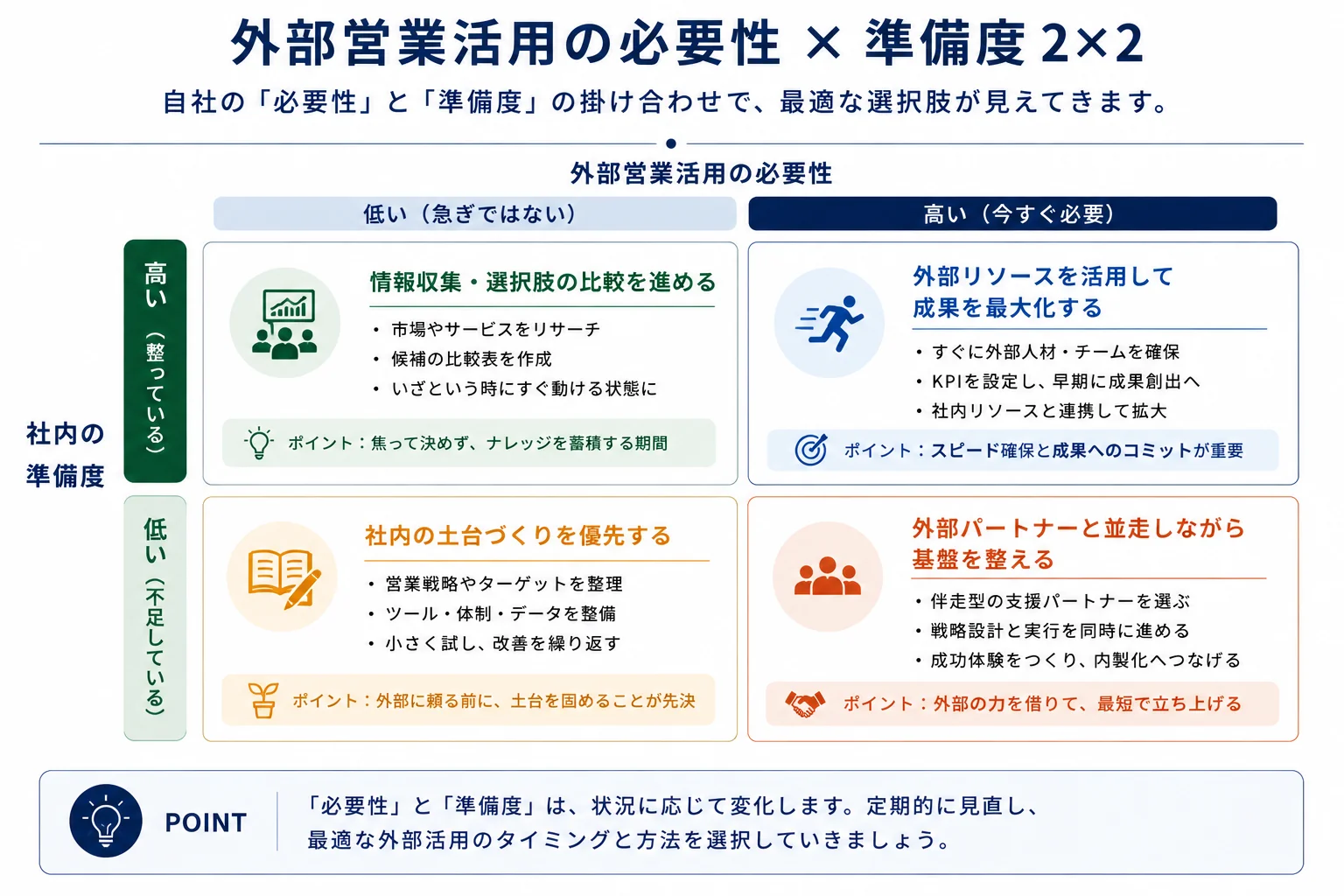 外部営業活用の必要性 × 準備度 2×2

自社の「必要性」と「準備度」の掛け合わせで、最適な選択肢が見えてきます。

外部営業活用の必要性

低い（急ぎではない）

高い（今すぐ必要）

社内の準備度

高い（整っている）

情報収集・選択肢の比較を進める

・市場やサービスをリサーチ
・候補の比較表を作成
・いざという時にすぐ動ける状態に

ポイント：焦って決めず、ナレッジを蓄積する期間

外部リソースを活用して成果を最大化する

・すぐに外部人材・チームを確保
・KPIを設定し、早期に成果創出へ
・社内リソースと連携して拡大

ポイント：スピード確保と成果へのコミットが重要

低い（不足している）

社内の土台づくりを優先する

・営業戦略やターゲットを整理
・ツール・体制・データを整備
・小さく試し、改善を繰り返す

ポイント：外部に頼る前に、土台を固めることが先決

外部パートナーと並走しながら基盤を整える

・伴走型の支援パートナーを選ぶ
・戦略設計と実行を同時に進める
・成功体験をつくり、内製化へつなげる

ポイント：外部の力を借りて、最短で立ち上げる

POINT

「必要性」と「準備度」は、状況に応じて変化します。定期的に見直し、最適な外部活用のタイミングと方法を選択していきましょう。